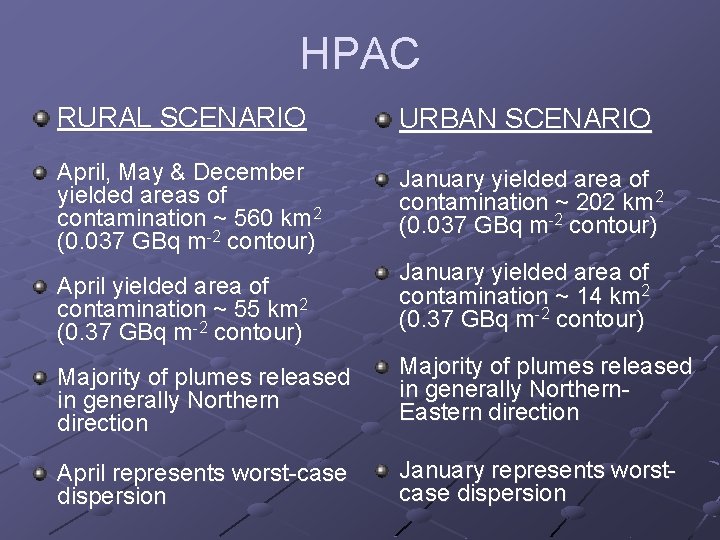 HPAC

RURAL SCENARIO

April, May & December yielded areas of contamination ~ 560 km$^2$ (0.037 GBq m$^{-2}$ contour)

April yielded area of contamination ~ 55 km$^2$ (0.37 GBq m$^{-2}$ contour)

Majority of plumes released in generally Northern direction

April represents worst-case dispersion

URBAN SCENARIO

January yielded area of contamination ~ 202 km$^2$ (0.037 GBq m$^{-2}$ contour)

January yielded area of contamination ~ 14 km$^2$ (0.37 GBq m$^{-2}$ contour)

Majority of plumes released in generally Northern-Eastern direction

January represents worst-case dispersion